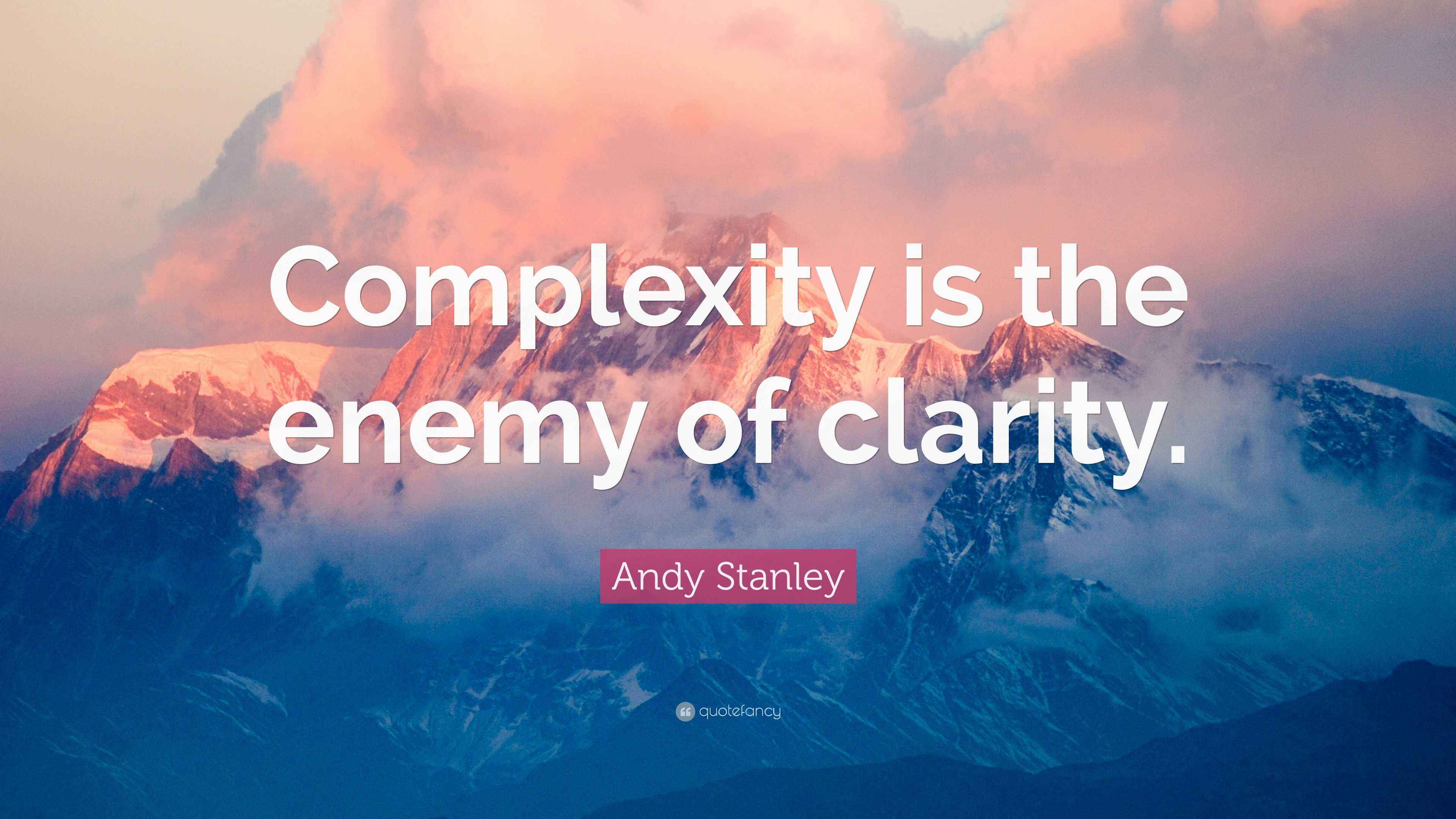 Complexity is the enemy of clarity.

Andy Stanley

quotefancy